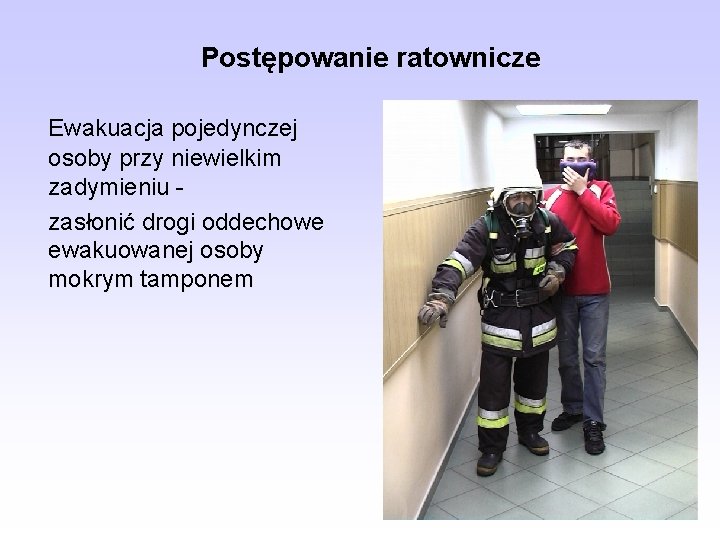 Postępowanie ratownicze

Ewakuacja pojedynczej osoby przy niewielkim zadymieniu -

zasłonić drogi oddechowe ewakuowanej osoby mokrym tamponem